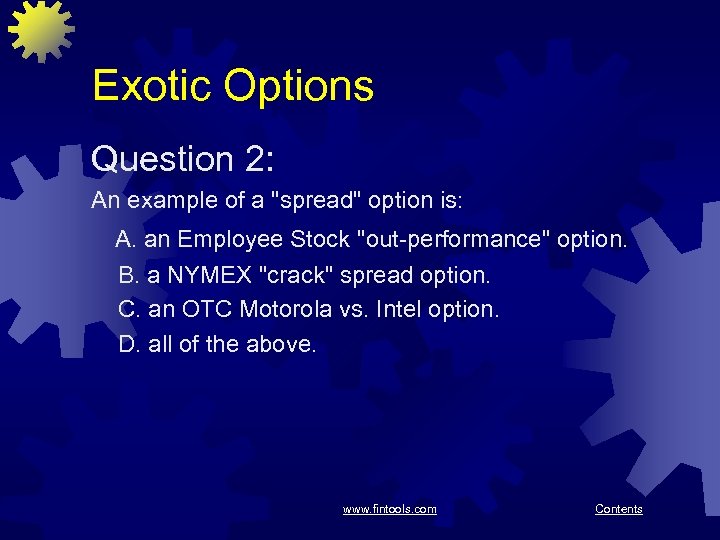 Exotic Options

Question 2:

An example of a "spread" option is:

A. an Employee Stock "out-performance" option.
B. a NYMEX "crack" spread option.
C. an OTC Motorola vs. Intel option.
D. all of the above.

www.fintools.com

Contents